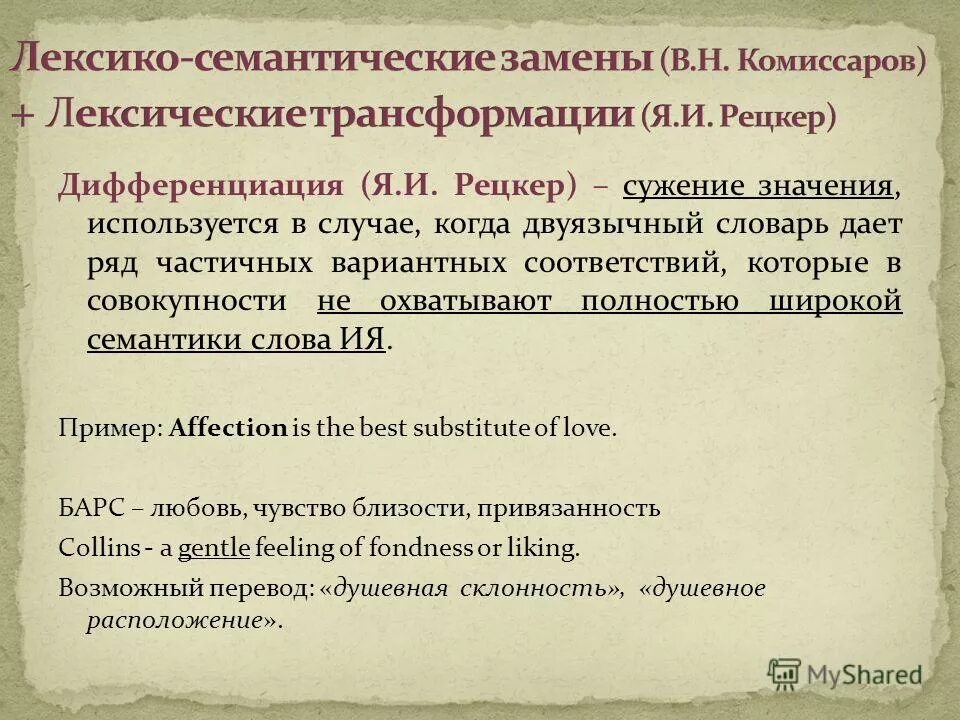 Лексико-семантические замены (В.Н. Комиссаров) + Лексические трансформации (Я.И. Рецкер)

Дифференциация (Я.И. Рецкер) – сужение значения, используется в случае, когда двуязычный словарь дает ряд частичных вариантных соответствий, которые в совокупности не охватывают полностью широкой семантики слова ИЯ.

Пример: Affection is the best substitute of love.

БАРС – любовь, чувство близости, привязанность

Collins - a gentle feeling of fondness or liking.

Возможный перевод: «душевная склонность», «душевное расположение».

MyShared